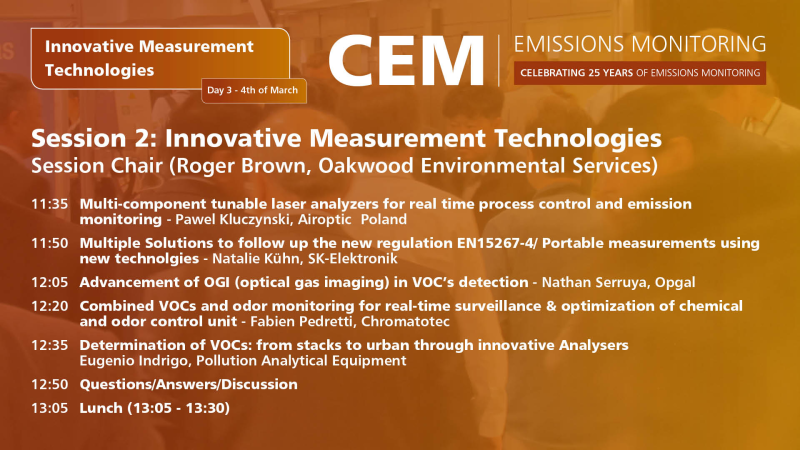 Innovative Measurement Technologies

Day 3 - 4th of March

CEM | EMISSIONS MONITORING
CELEBRATING 25 YEARS OF EMISSIONS MONITORING

Session 2: Innovative Measurement Technologies
Session Chair (Roger Brown, Oakwood Environmental Services)

11:35 Multi-component tunable laser analyzers for real time process control and emission monitoring - Pawel Kluczynski, Airoptic Poland

11:50 Multiple Solutions to follow up the new regulation EN15267-4/ Portable measurements using new technolgies - Natalie Kühn, SK-Elektronik

12:05 Advancement of OGI (optical gas imaging) in VOC's detection - Nathan Serruya, Opgal

12:20 Combined VOCs and odor monitoring for real-time surveillance & optimization of chemical and odor control unit - Fabien Pedretti, Chromatotec

12:35 Determination of VOCs: from stacks to urban through innovative Analysers
Eugenio Indrigo, Pollution Analytical Equipment

12:50 Questions/Answers/Discussion

13:05 Lunch (13:05 - 13:30)